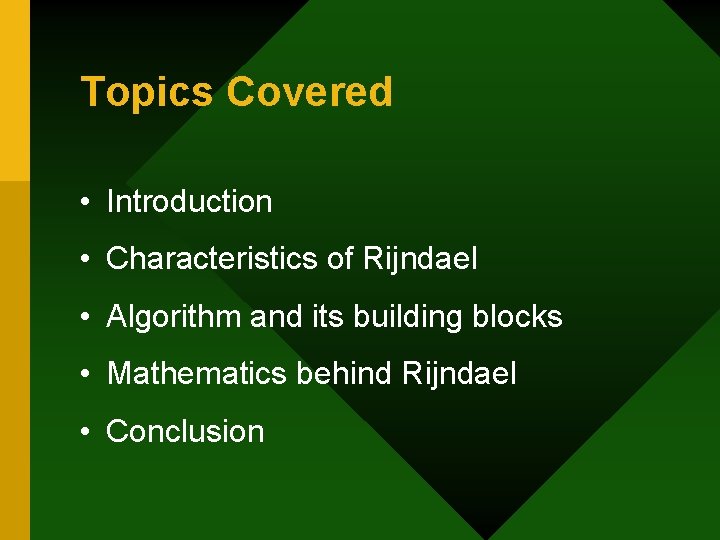 Topics Covered

• Introduction
• Characteristics of Rijndael
• Algorithm and its building blocks
• Mathematics behind Rijndael
• Conclusion